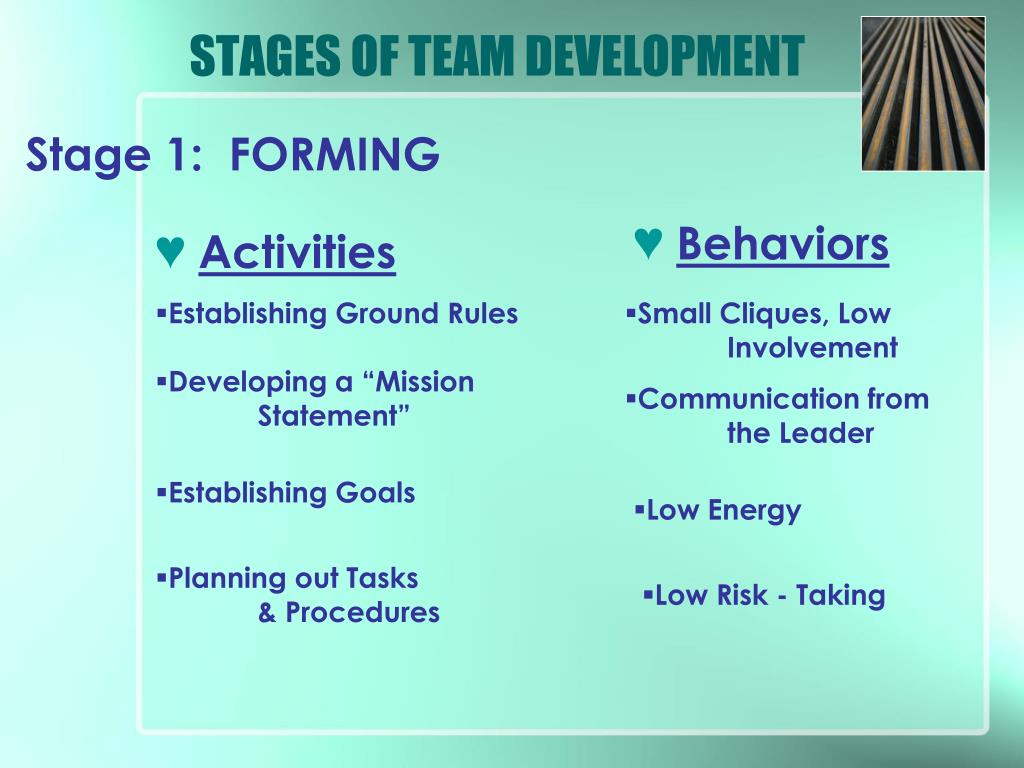 STAGES OF TEAM DEVELOPMENT

Stage 1: FORMING

♥ Activities

▪Establishing Ground Rules

▪Developing a “Mission Statement”

▪Establishing Goals

▪Planning out Tasks & Procedures

♥ Behaviors

▪Small Cliques, Low Involvement

▪Communication from the Leader

▪Low Energy

▪Low Risk - Taking